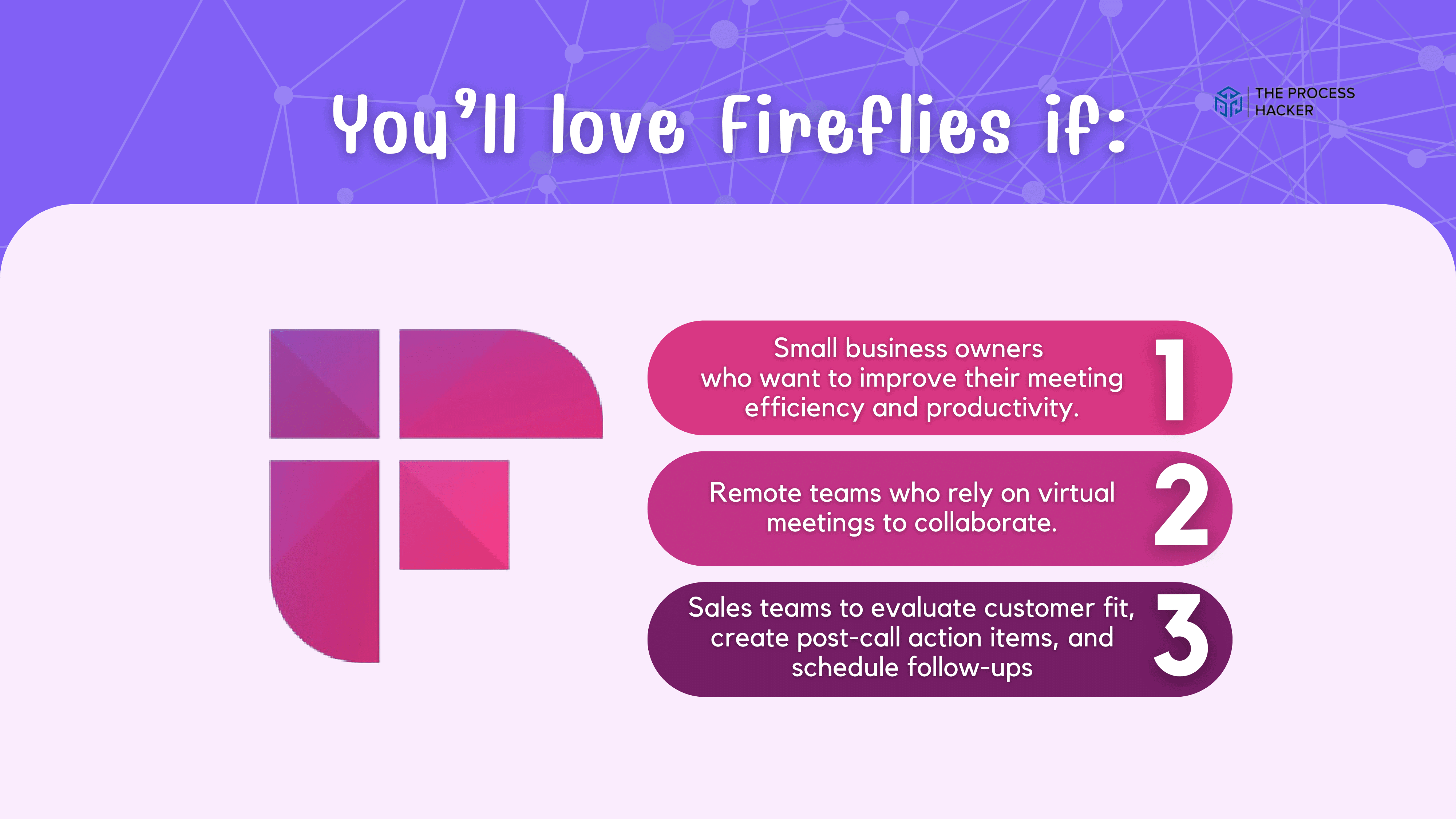 You'll love Fireflies if:

THE PROCESS HACKER

Small business owners who want to improve their meeting efficiency and productivity.

1

Remote teams who rely on virtual meetings to collaborate.

2

Sales teams to evaluate customer fit, create post-call action items, and schedule follow-ups

3